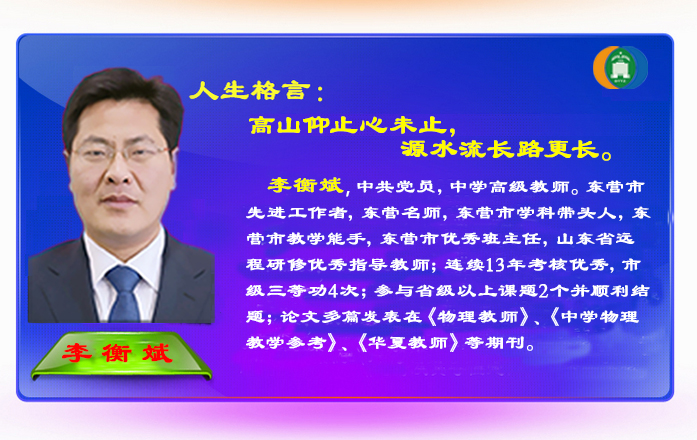 人生格言：

高山仰止心未止，
源水流长路更长。

李衡斌，中共党员，中学高级教师。东营市先进工作者，东营名师，东营市学科带头人，东营市教学能手，东营市优秀班主任，山东省远程研修优秀指导教师；连续13年考核优秀，市级三等功4次；参与省级以上课题2个并顺利结题；论文多篇发表在《物理教师》、《中学物理教学参考》、《华夏教师》等期刊。

李衡斌